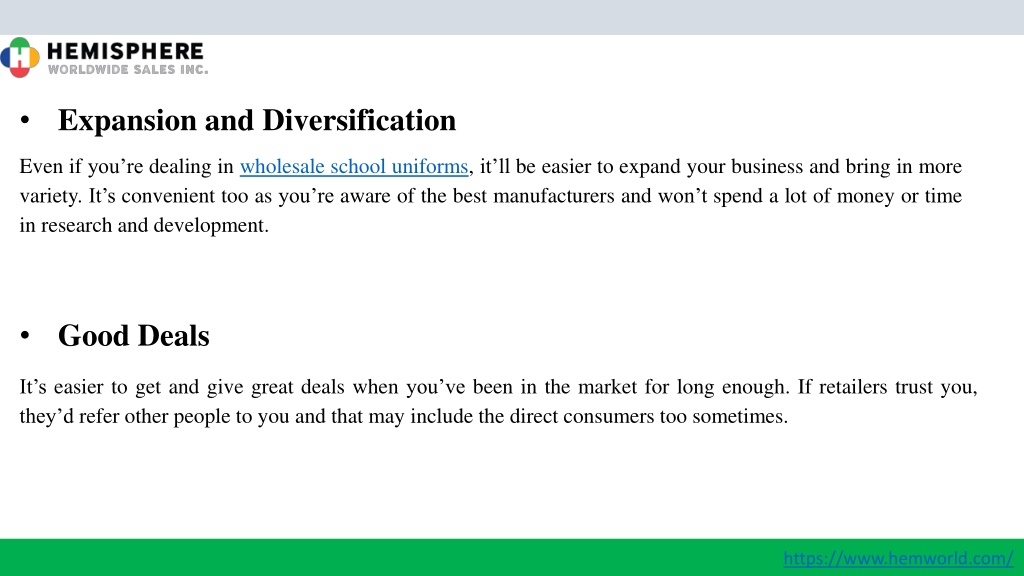 HEMISPHERE
WORLDWIDE SALES INC.

• Expansion and Diversification

Even if you're dealing in wholesale school uniforms, it'll be easier to expand your business and bring in more variety. It's convenient too as you're aware of the best manufacturers and won't spend a lot of money or time in research and development.

• Good Deals

It's easier to get and give great deals when you've been in the market for long enough. If retailers trust you, they'd refer other people to you and that may include the direct consumers too sometimes.

https://www.hemworld.com/